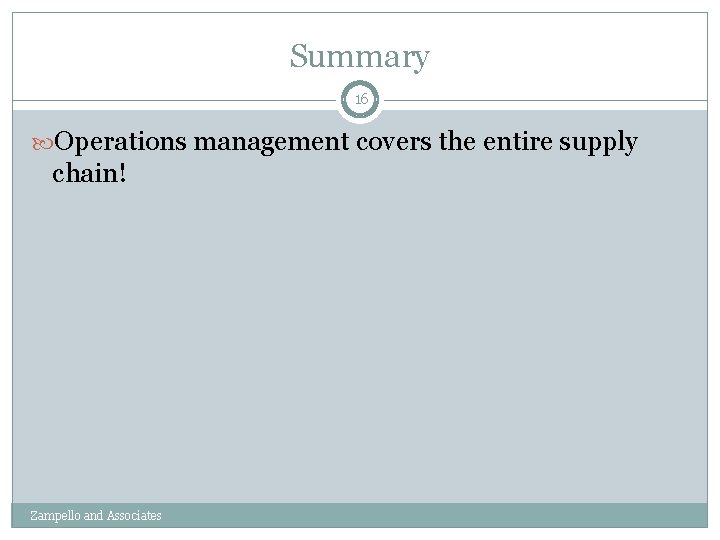 Summary

16

Operations management covers the entire supply chain!

Zampello and Associates